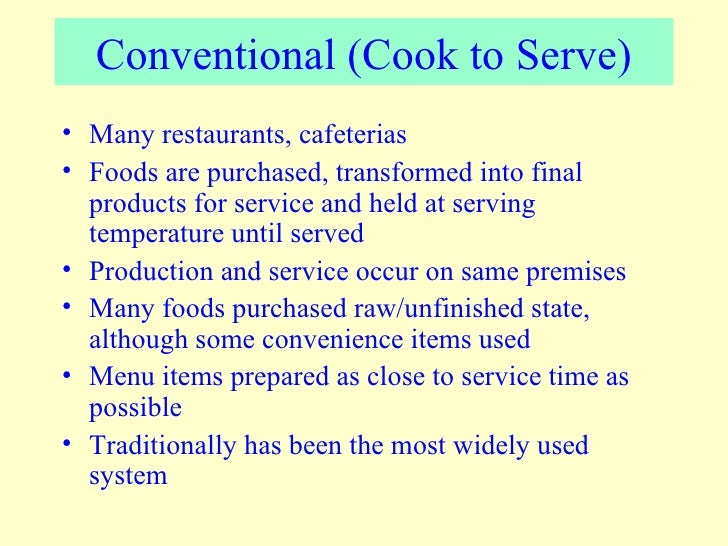 Conventional (Cook to Serve)

• Many restaurants, cafeterias
• Foods are purchased, transformed into final products for service and held at serving temperature until served
• Production and service occur on same premises
• Many foods purchased raw/unfinished state, although some convenience items used
• Menu items prepared as close to service time as possible
• Traditionally has been the most widely used system